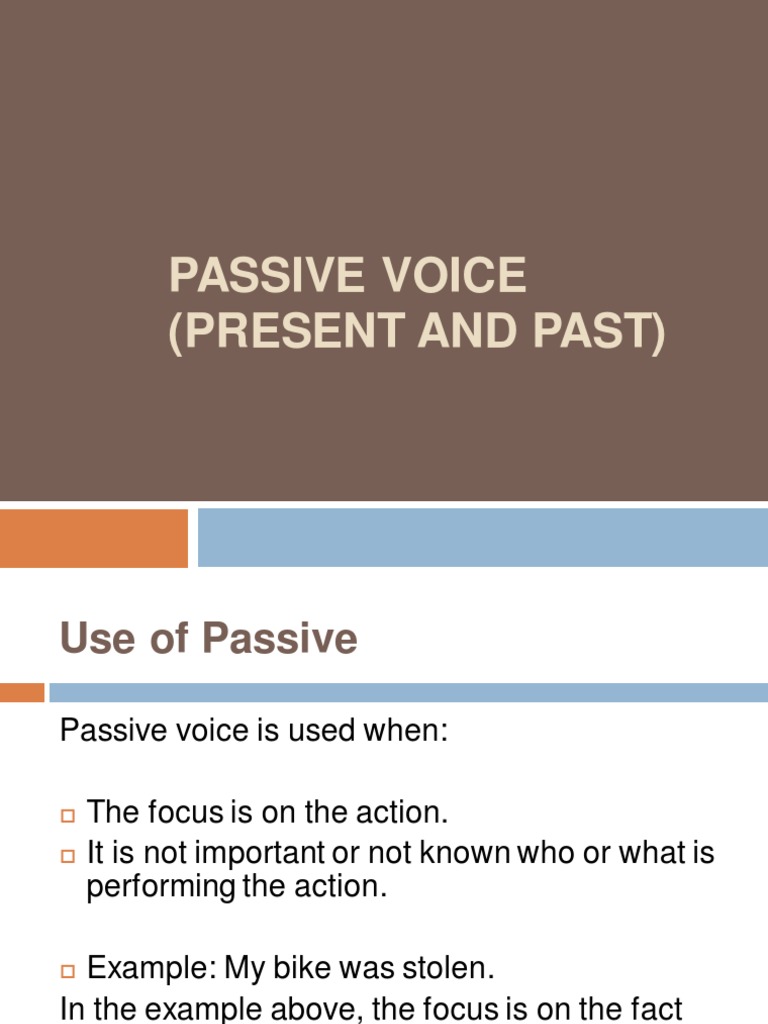 PASSIVE VOICE
(PRESENT AND PAST)

Use of Passive

Passive voice is used when:

The focus is on the action.
It is not important or not known who or what is performing the action.

Example: My bike was stolen.
In the example above, the focus is on the fact